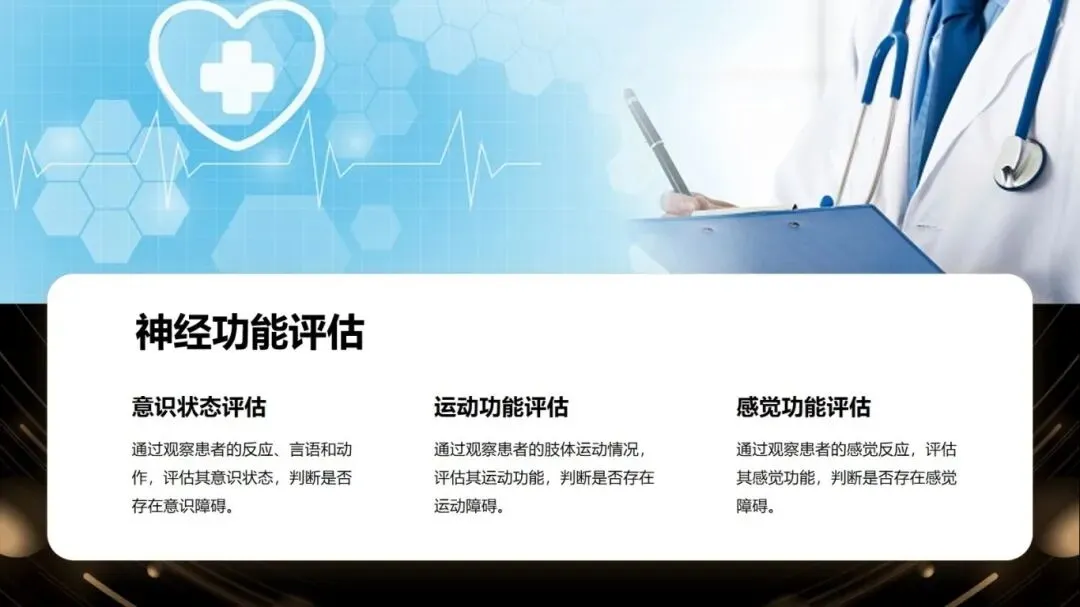 神经功能评估

意识状态评估

通过观察患者的反应、言语和动作，评估其意识状态，判断是否存在意识障碍。

运动功能评估

通过观察患者的肢体运动情况，评估其运动功能，判断是否存在运动障碍。

感觉功能评估

通过观察患者的感觉反应，评估其感觉功能，判断是否存在感觉障碍。